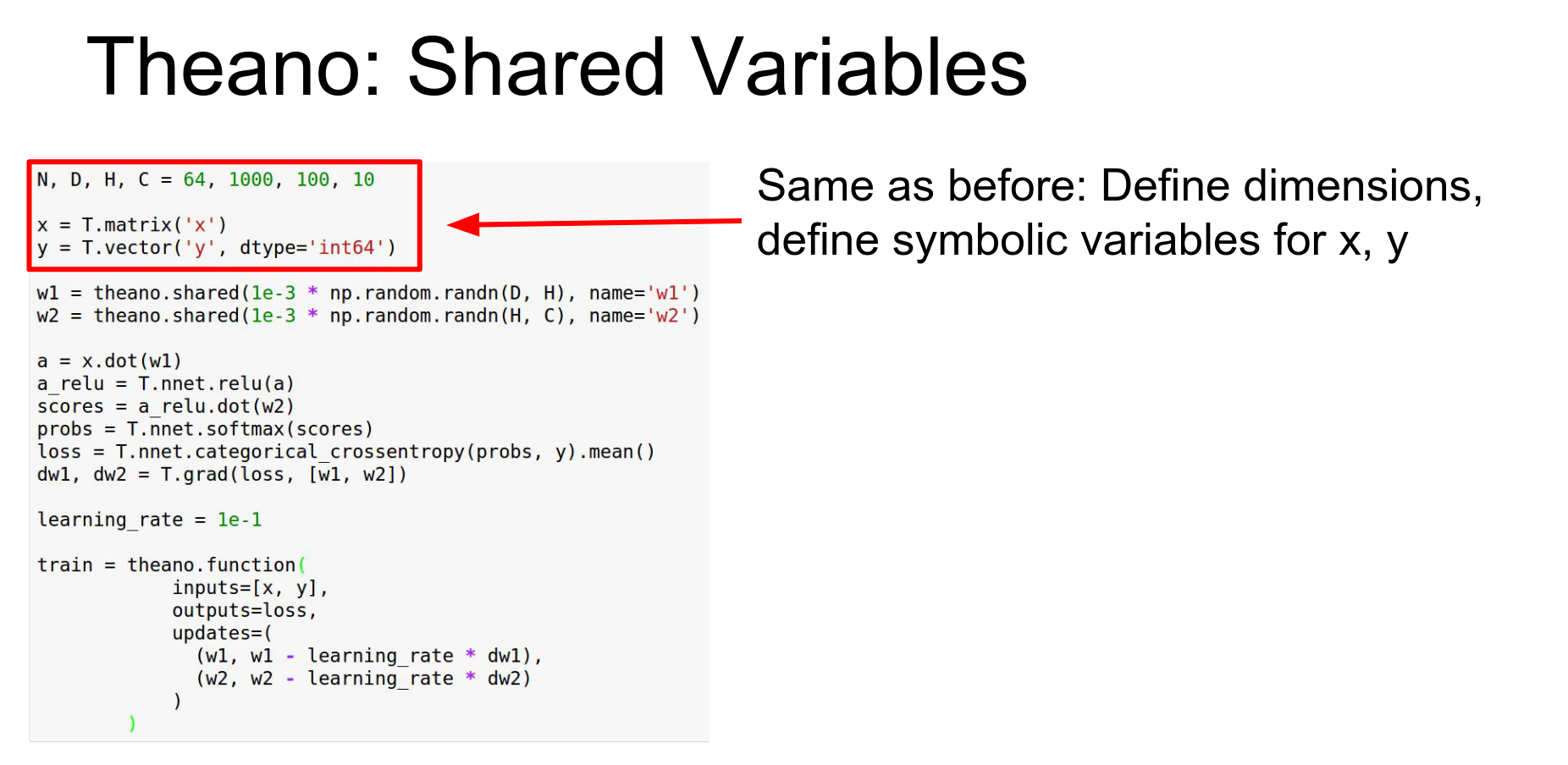 Theano: Shared Variables

N, D, H, C = 64, 1000, 100, 10

x = T.matrix('x')
y = T.vector('y', dtype='int64')

w1 = theano.shared(1e-3 * np.random.randn(D, H), name='w1')
w2 = theano.shared(1e-3 * np.random.randn(H, C), name='w2')

a = x.dot(w1)
a_relu = T.nnet.relu(a)
scores = a_relu.dot(w2)
probs = T.nnet.softmax(scores)
loss = T.nnet.categorical_crossentropy(probs, y).mean()
dw1, dw2 = T.grad(loss, [w1, w2])

learning_rate = 1e-1

train = theano.function(
            inputs=[x, y],
            outputs=loss,
            updates=(
              (w1, w1 - learning_rate * dw1),
              (w2, w2 - learning_rate * dw2)
            )
        )

Same as before: Define dimensions, define symbolic variables for x, y